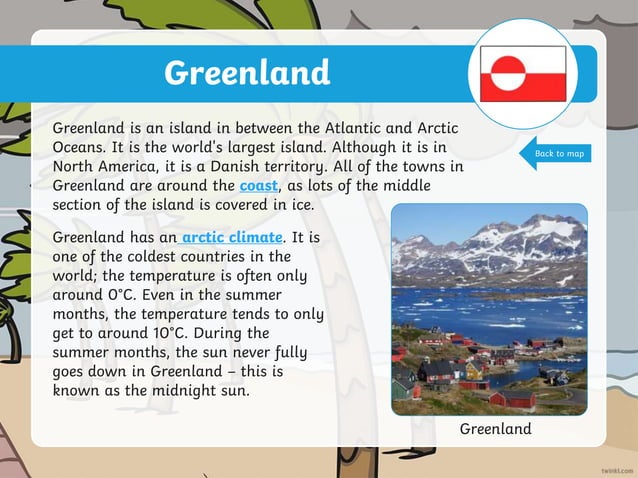 Greenland

Back to map

Greenland is an island in between the Atlantic and Arctic Oceans. It is the world's largest island. Although it is in North America, it is a Danish territory. All of the towns in Greenland are around the coast, as lots of the middle section of the island is covered in ice.

Greenland has an arctic climate. It is one of the coldest countries in the world; the temperature is often only around 0°C. Even in the summer months, the temperature tends to only get to around 10°C. During the summer months, the sun never fully goes down in Greenland – this is known as the midnight sun.

Greenland

twinkl.com